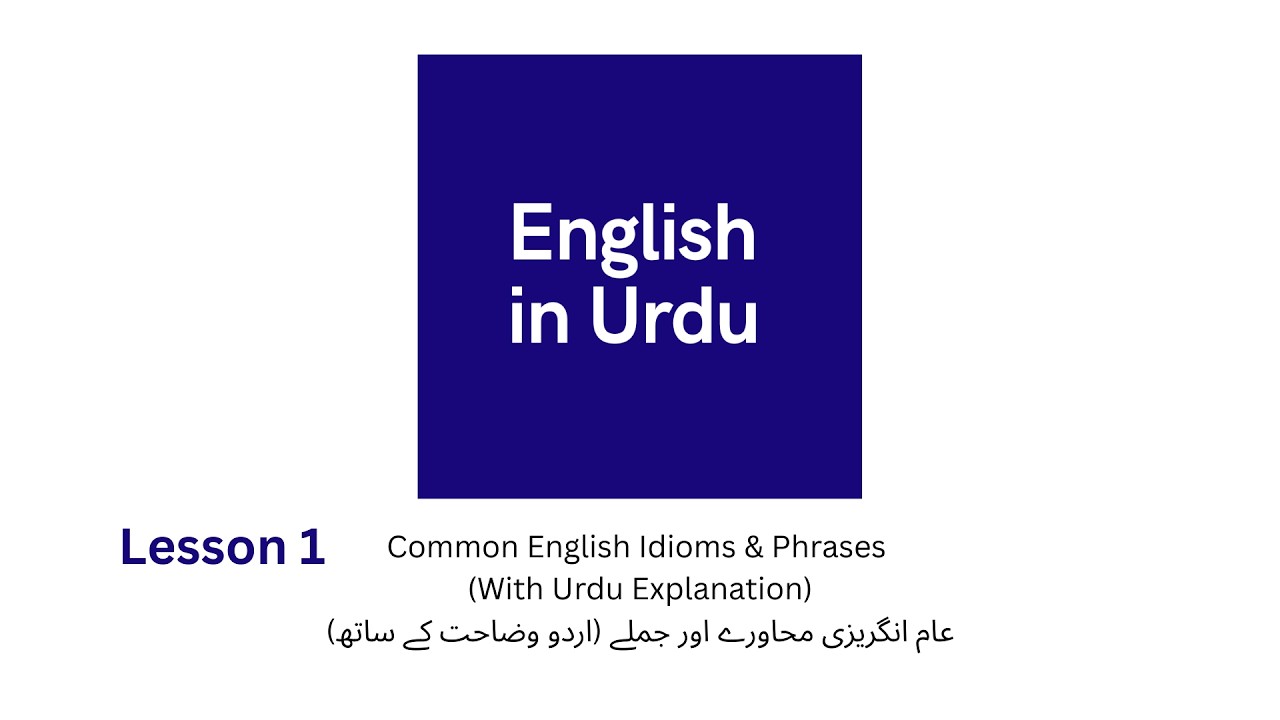 English in Urdu

Lesson 1

Common English Idioms & Phrases
(With Urdu Explanation)
عام انگریزی محاورے اور جملے (اردو وضاحت کے ساتھ)